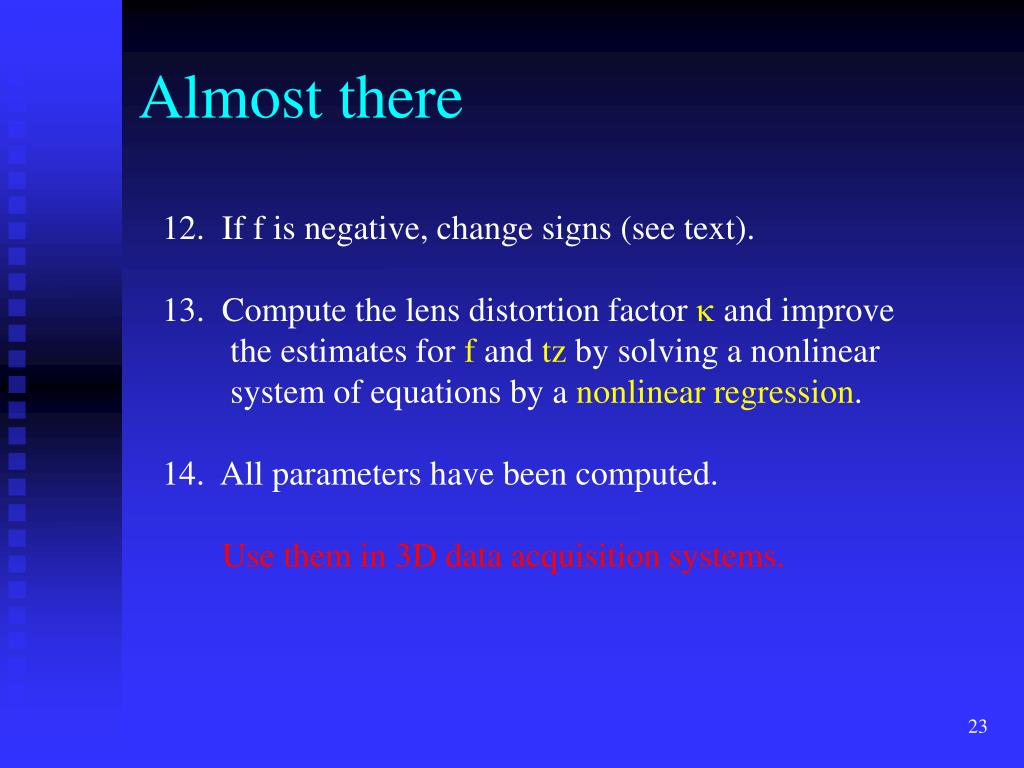 Almost there

12. If f is negative, change signs (see text).

13. Compute the lens distortion factor $\kappa$ and improve the estimates for f and tz by solving a nonlinear system of equations by a nonlinear regression.

14. All parameters have been computed.

Use them in 3D data acquisition systems.

23